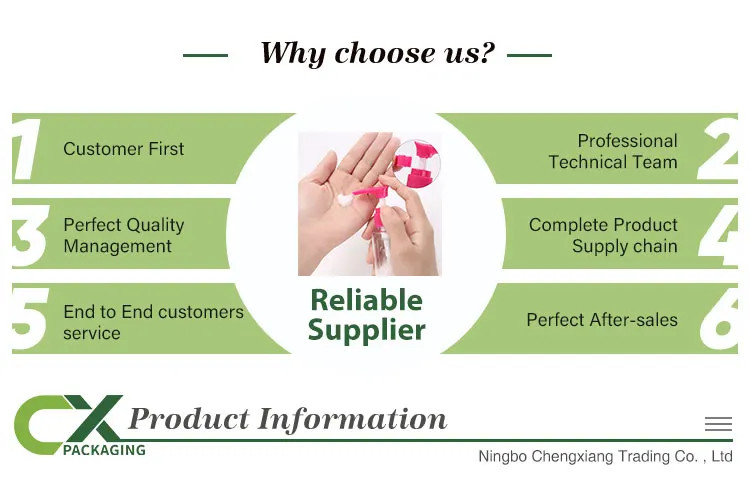 Why choose us?

1 Customer First

Professional Technical Team 2

3 Perfect Quality Management

Complete Product Supply chain 4

5 End to End customers service

Perfect After-sales 6

Reliable Supplier

CX PACKAGING

Product Information

Ningbo Chengxiang Trading Co. , Ltd